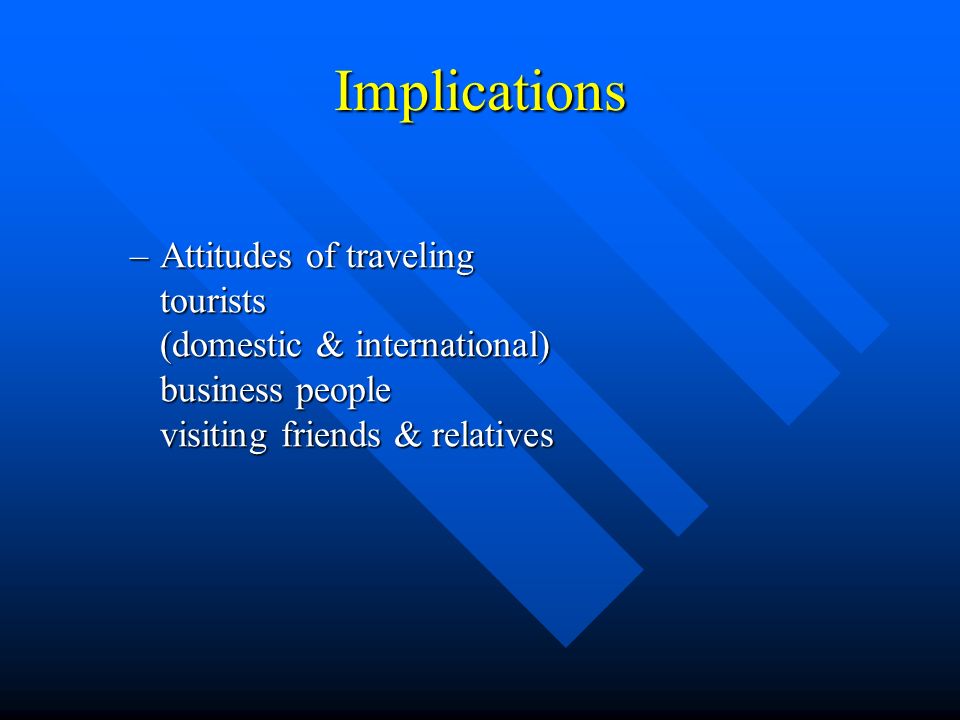 Implications

– Attitudes of traveling
tourists
(domestic & international)
business people
visiting friends & relatives